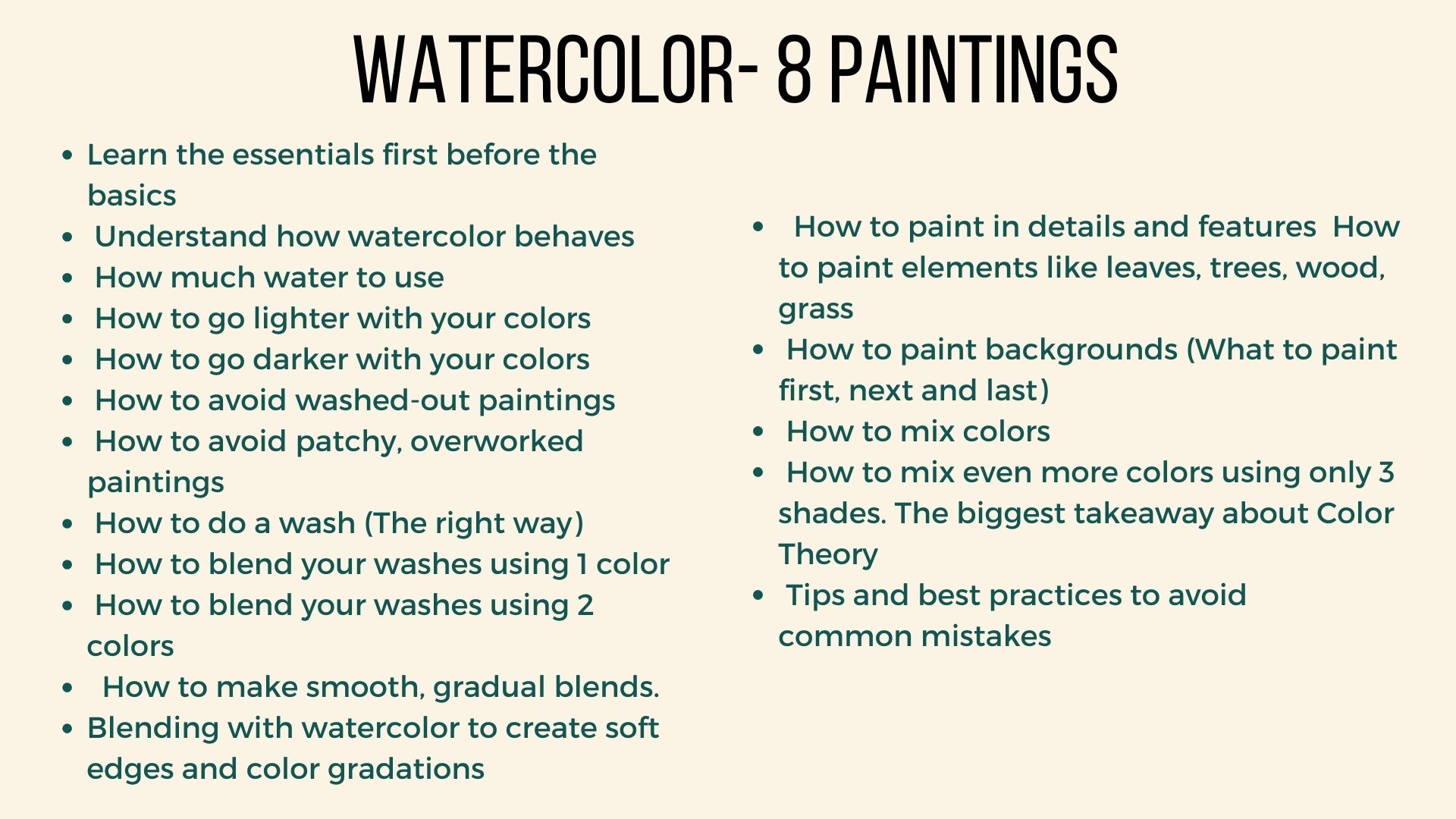 WATERCOLOR- 8 PAINTINGS

- Learn the essentials first before the basics
- Understand how watercolor behaves
- How much water to use
- How to go lighter with your colors
- How to go darker with your colors
- How to avoid washed-out paintings
- How to avoid patchy, overworked paintings
- How to do a wash (The right way)
- How to blend your washes using 1 color
- How to blend your washes using 2 colors
- How to make smooth, gradual blends.
- Blending with watercolor to create soft edges and color gradations

- How to paint in details and features How to paint elements like leaves, trees, wood, grass
- How to paint backgrounds (What to paint first, next and last)
- How to mix colors
- How to mix even more colors using only 3 shades. The biggest takeaway about Color Theory
- Tips and best practices to avoid common mistakes